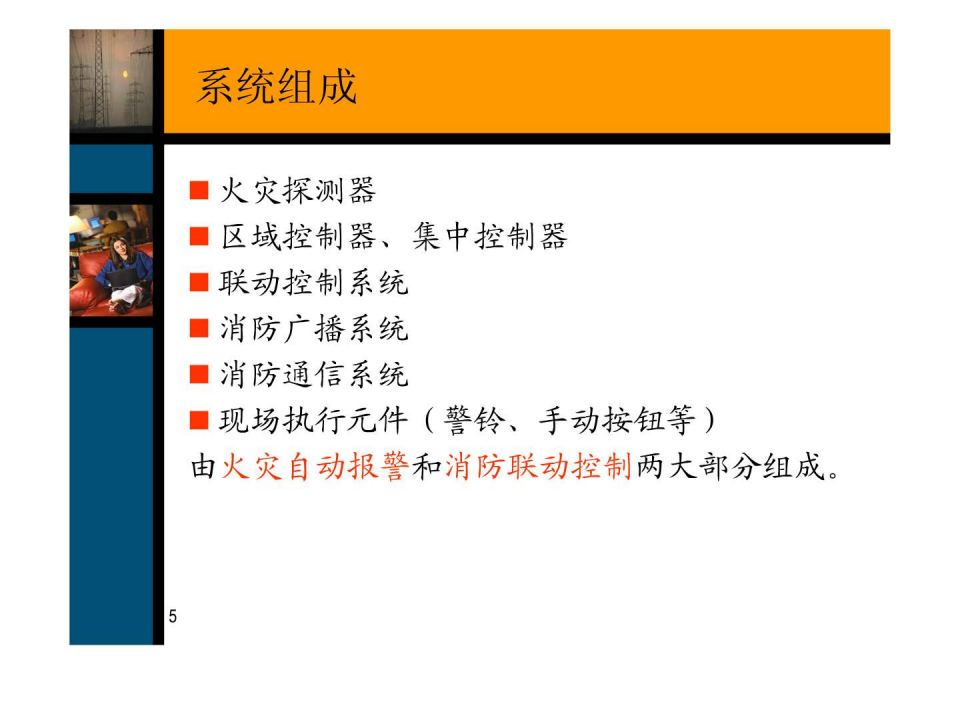 系统组成

■ 火灾探测器
■ 区域控制器、集中控制器
■ 联动控制系统
■ 消防广播系统
■ 消防通信系统
■ 现场执行元件（警铃、手动按钮等）
由火灾自动报警和消防联动控制两大部分组成。

5